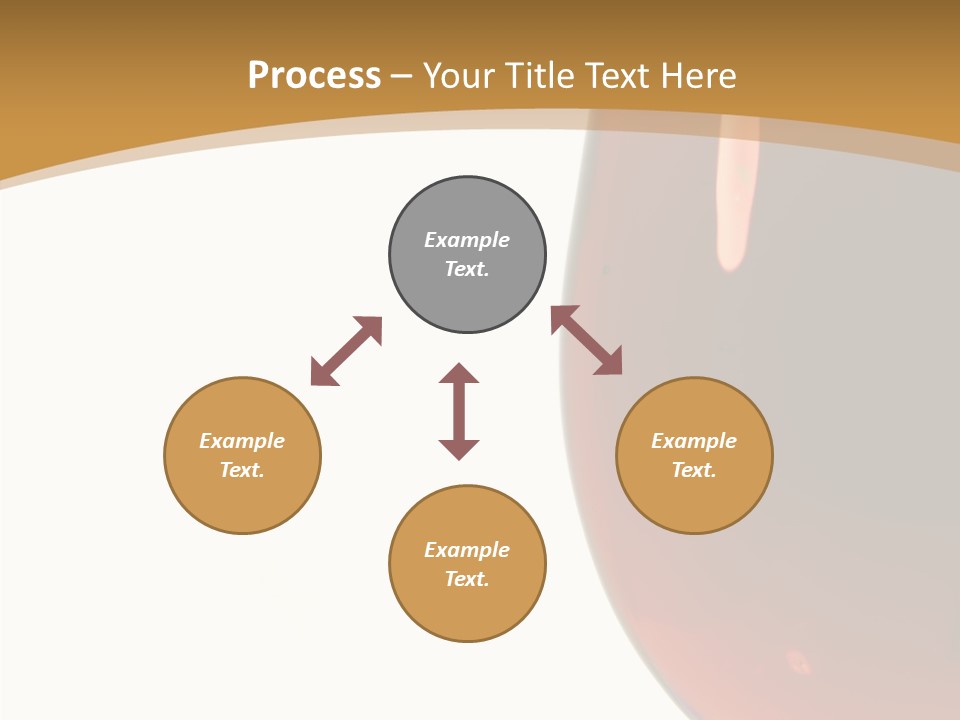 Process – Your Title Text Here

Example Text.

Example Text.

Example Text.

Example Text.